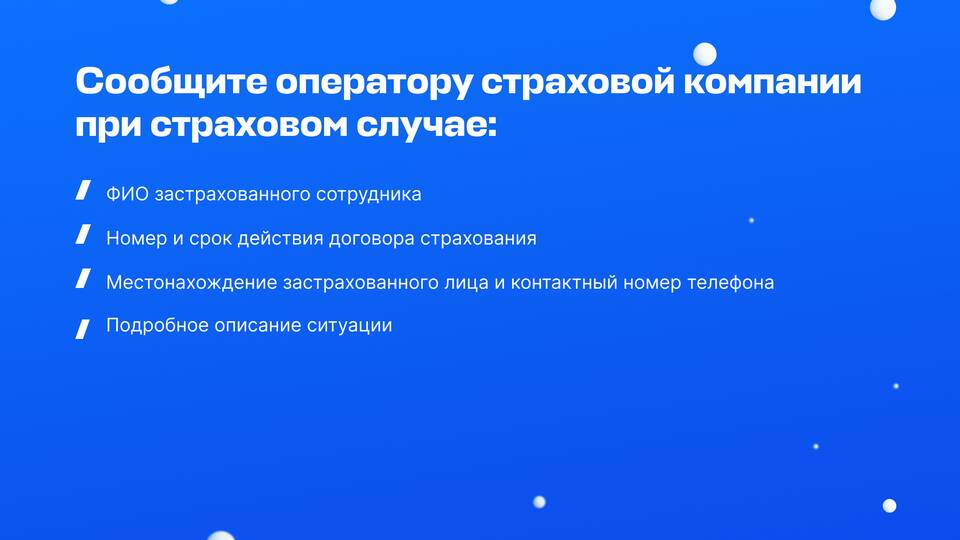 Сообщите оператору страховой компании при страховом случае:

ФИО застрахованного сотрудника

Номер и срок действия договора страхования

Местонахождение застрахованного лица и контактный номер телефона

Подробное описание ситуации